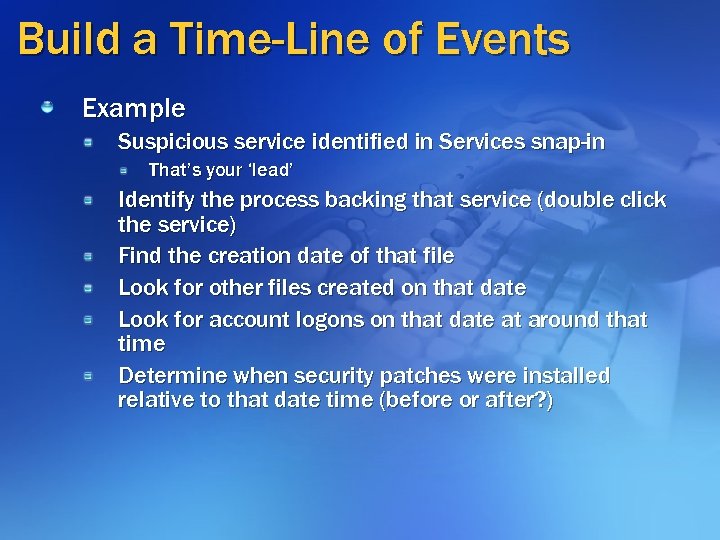 Build a Time-Line of Events

Example

Suspicious service identified in Services snap-in

That's your 'lead'

Identify the process backing that service (double click the service)

Find the creation date of that file

Look for other files created on that date

Look for account logons on that date at around that time

Determine when security patches were installed relative to that date time (before or after?)